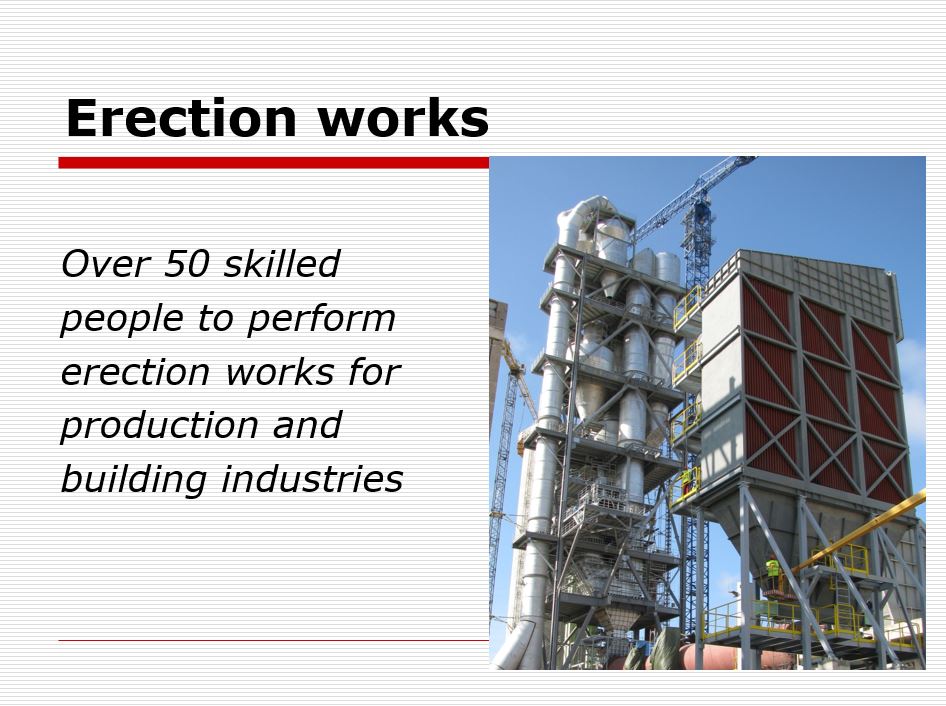 Erection works

Over 50 skilled people to perform erection works for production and building industries